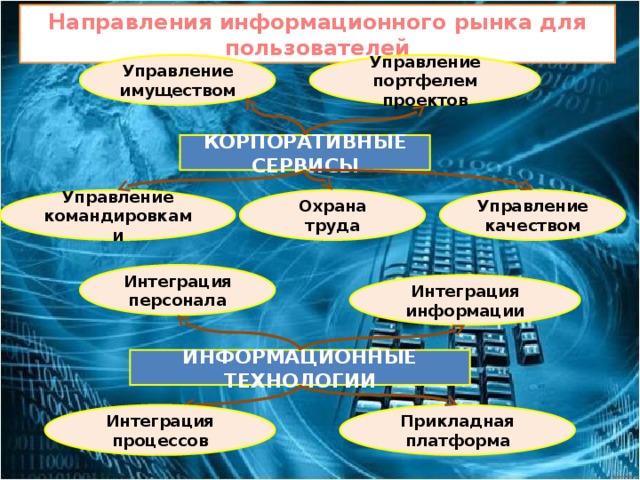 Направления информационного рынка для пользователей

Управление имуществом

Управление портфелем проектов

КОРПОРАТИВНЫЕ СЕРВИСЫ

Управление командировками

Охрана труда

Управление качеством

Интеграция персонала

Интеграция информации

ИНФОРМАЦИОННЫЕ ТЕХНОЛОГИИ

Интеграция процессов

Прикладная платформа